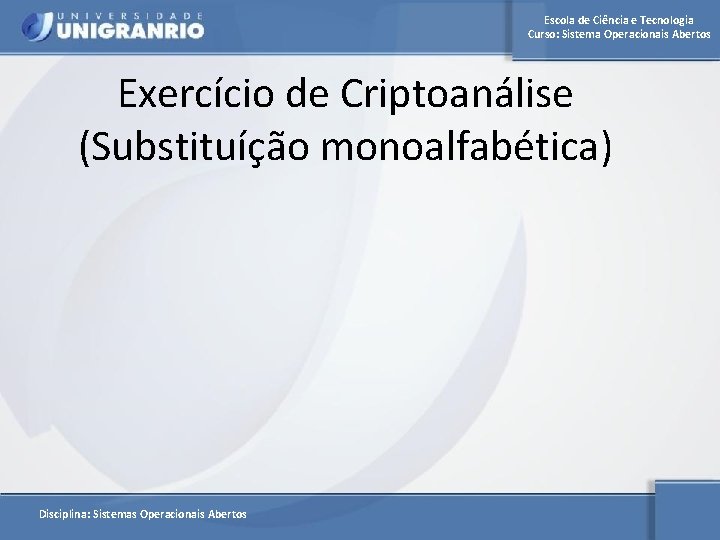 UNIVERSIDADE UNIGRANRIO

Escola de Ciência e Tecnologia
Curso: Sistema Operacionais Abertos

Exercício de Criptoanálise (Substituíção monoalfabética)

Disciplina: Sistemas Operacionais Abertos